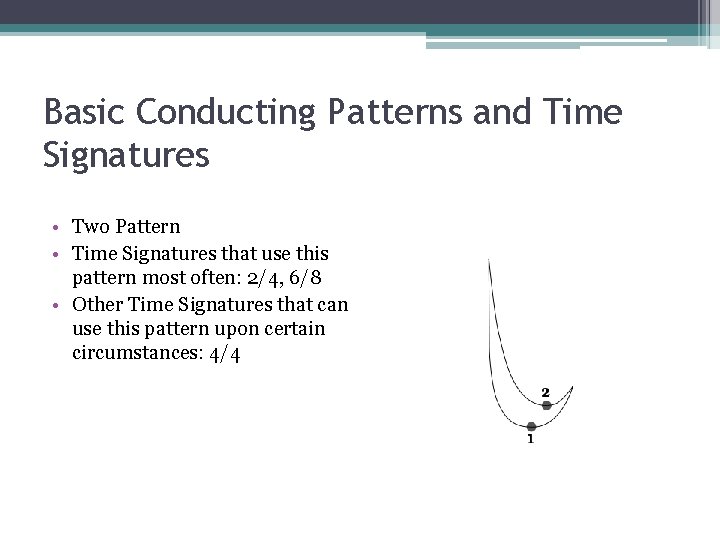 Basic Conducting Patterns and Time Signatures

• Two Pattern
• Time Signatures that use this pattern most often: 2/4, 6/8
• Other Time Signatures that can use this pattern upon certain circumstances: 4/4

2
1